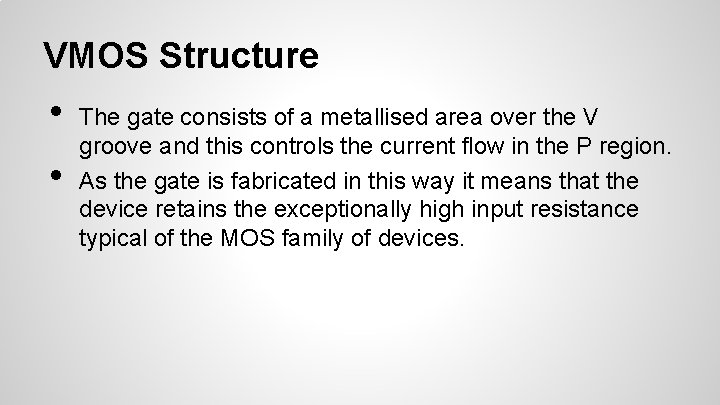 VMOS Structure

• The gate consists of a metallised area over the V groove and this controls the current flow in the P region.
• As the gate is fabricated in this way it means that the device retains the exceptionally high input resistance typical of the MOS family of devices.